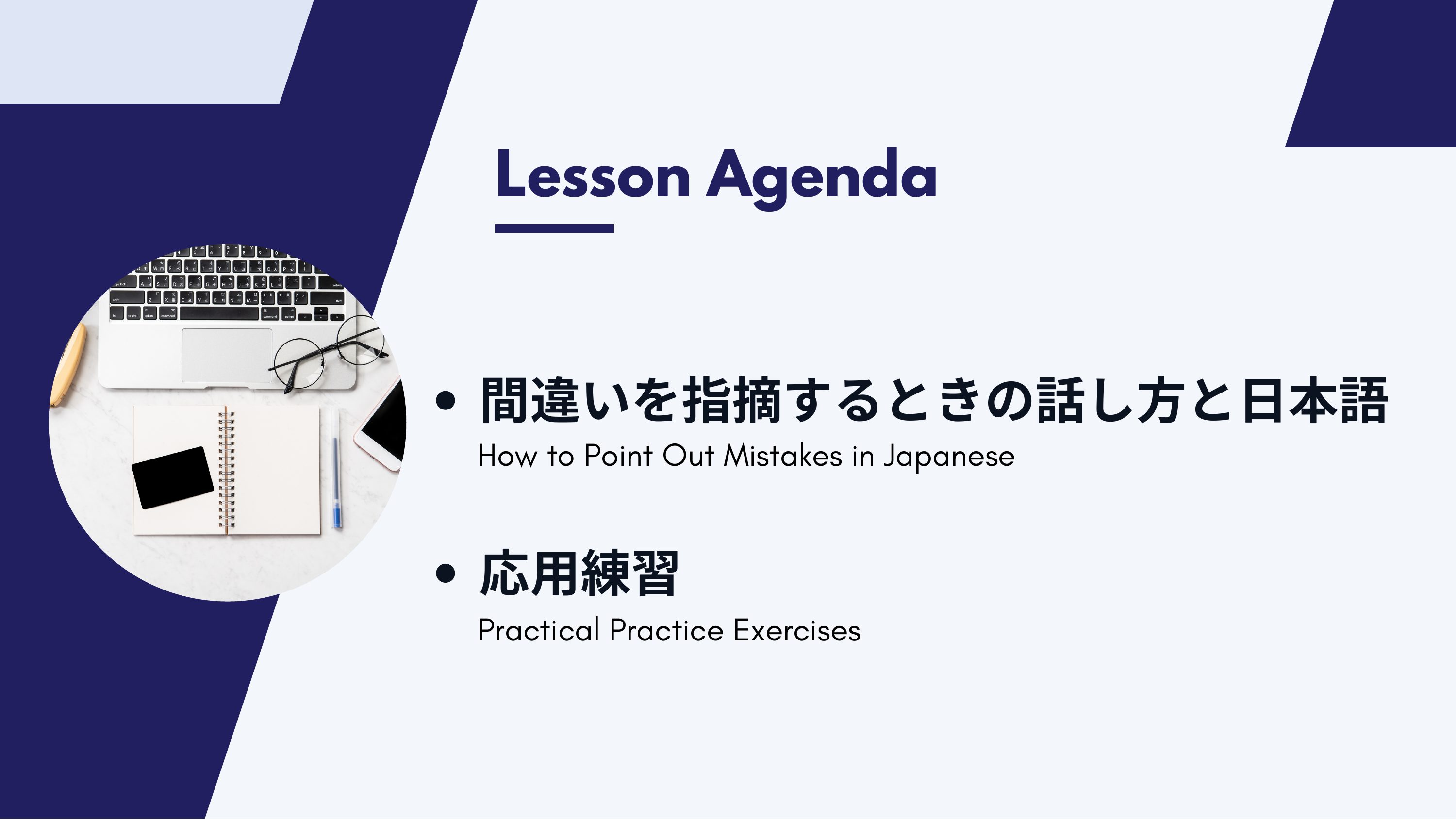 Lesson Agenda

• 間違いを指摘するときの話し方と日本語
How to Point Out Mistakes in Japanese

• 応用練習
Practical Practice Exercises